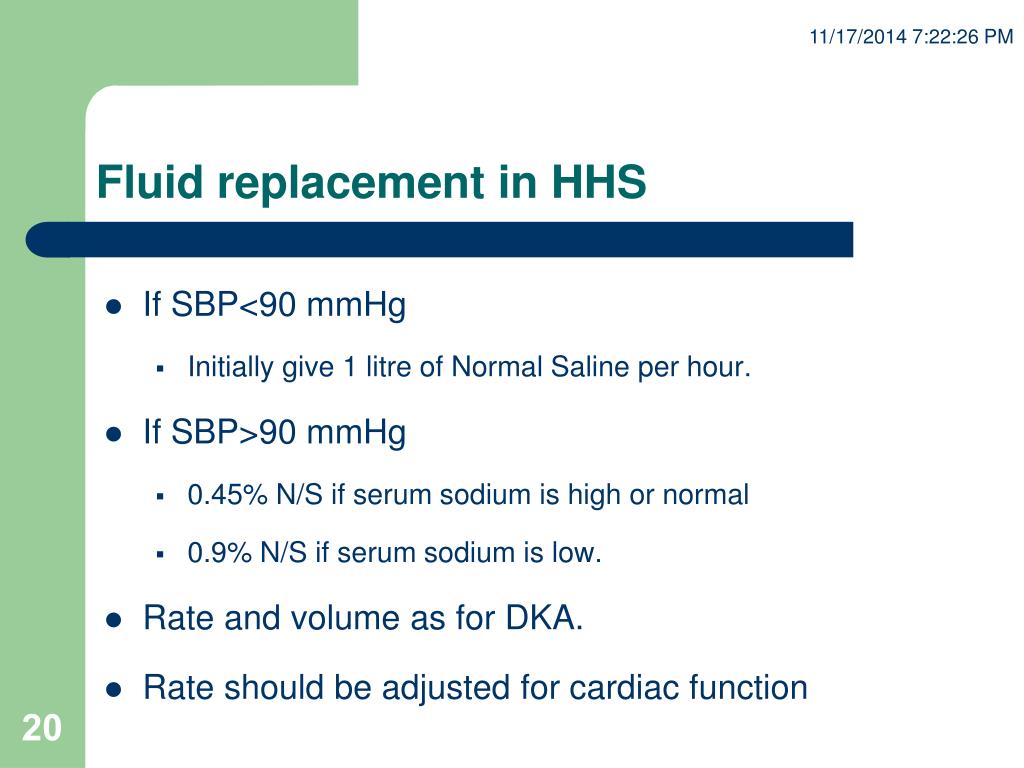 11/17/2014 7:22:26 PM

Fluid replacement in HHS

- If SBP<90 mmHg
  - Initially give 1 litre of Normal Saline per hour.
- If SBP>90 mmHg
  - 0.45% N/S if serum sodium is high or normal
  - 0.9% N/S if serum sodium is low.
- Rate and volume as for DKA.
- Rate should be adjusted for cardiac function

20